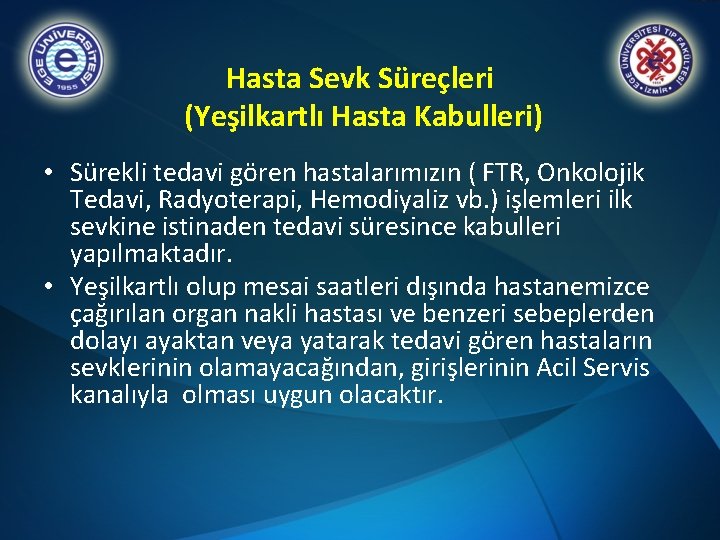 EGE ÜNİVERSİTESİ 1955

EGE ÜNİVERSİTESİ TIP FAKÜLTESİ İZMİR

Hasta Sevk Süreçleri
(Yeşilkartlı Hasta Kabulleri)

• Sürekli tedavi gören hastalarımızın ( FTR, Onkolojik Tedavi, Radyoterapi, Hemodiyaliz vb.) işlemleri ilk sevkine istinaden tedavi süresince kabulleri yapılmaktadır.
• Yeşilkartlı olup mesai saatleri dışında hastanemizce çağırılan organ nakli hastası ve benzeri sebeplerden dolayı ayaktan veya yatarak tedavi gören hastaların sevklerinin olamayacağından, girişlerinin Acil Servis kanalıyla olması uygun olacaktır.